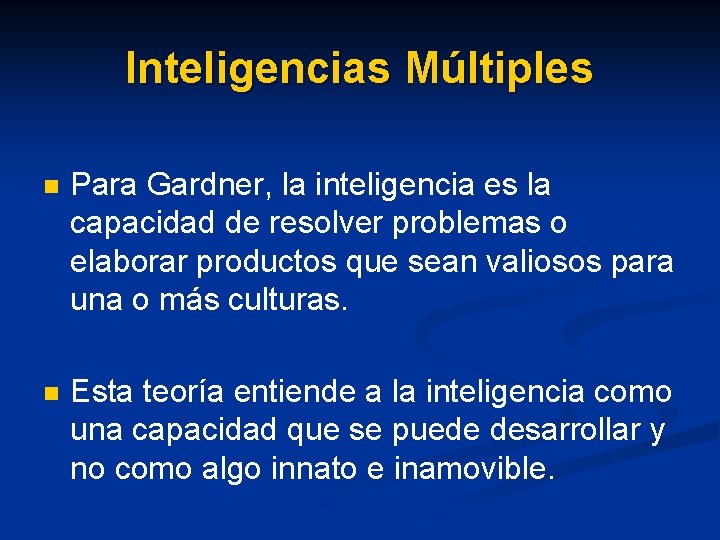 Inteligencias Múltiples

Para Gardner, la inteligencia es la capacidad de resolver problemas o elaborar productos que sean valiosos para una o más culturas.

Esta teoría entiende a la inteligencia como una capacidad que se puede desarrollar y no como algo innato e inamovible.